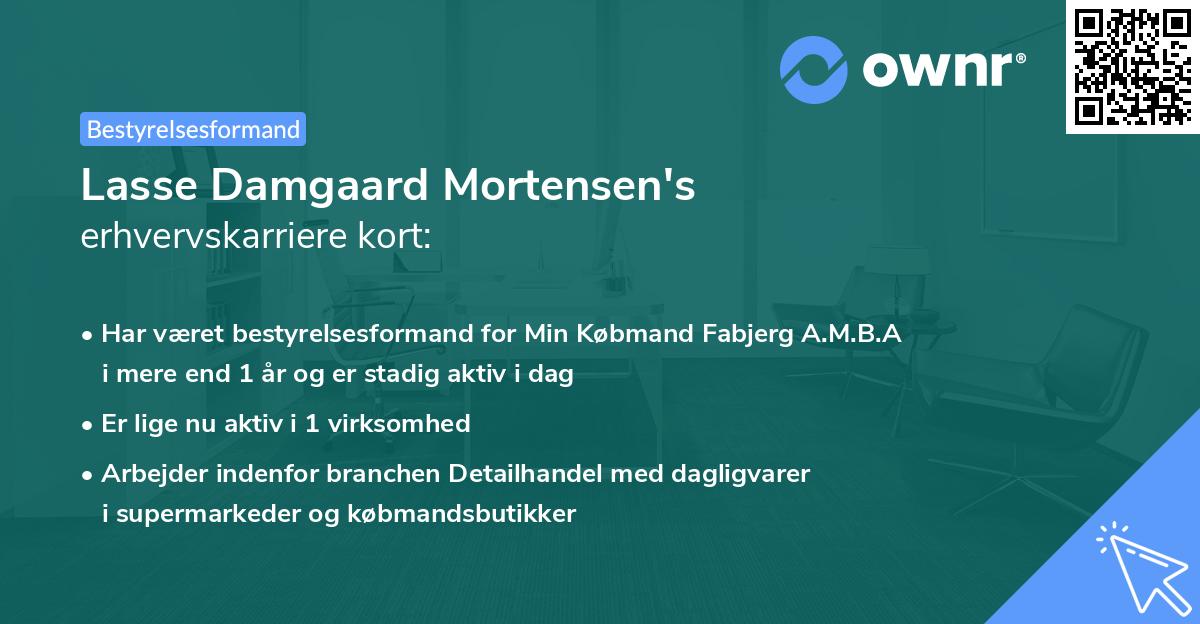 ownr®

Bestyrelsesformand

Lasse Damgaard Mortensen's erhvervskarriere kort:

• Har været bestyrelsesformand for Min Købmand Fabjerg A.M.B.A i mere end 1 år og er stadig aktiv i dag

• Er lige nu aktiv i 1 virksomhed

• Arbejder indenfor branchen Detailhandel med dagligvarer i supermarkeder og købmandsbutikker